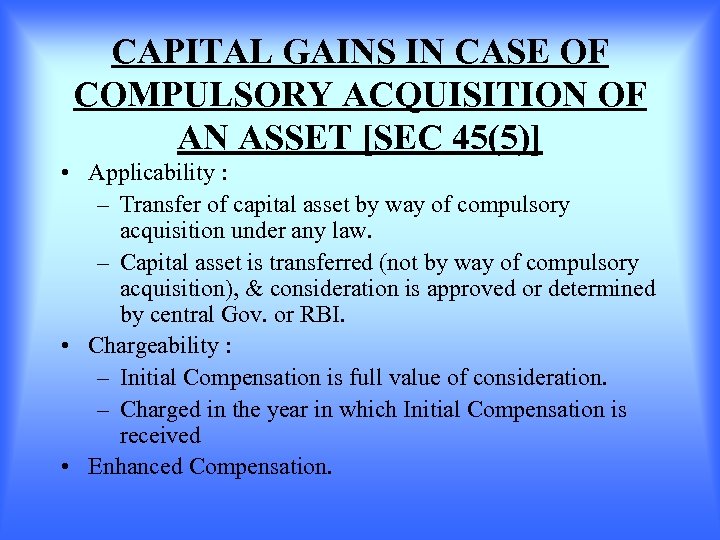 CAPITAL GAINS IN CASE OF COMPULSORY ACQUISITION OF AN ASSET [SEC 45(5)]

• Applicability :
– Transfer of capital asset by way of compulsory acquisition under any law.
– Capital asset is transferred (not by way of compulsory acquisition), & consideration is approved or determined by central Gov. or RBI.
• Chargeability :
– Initial Compensation is full value of consideration.
– Charged in the year in which Initial Compensation is received
• Enhanced Compensation.